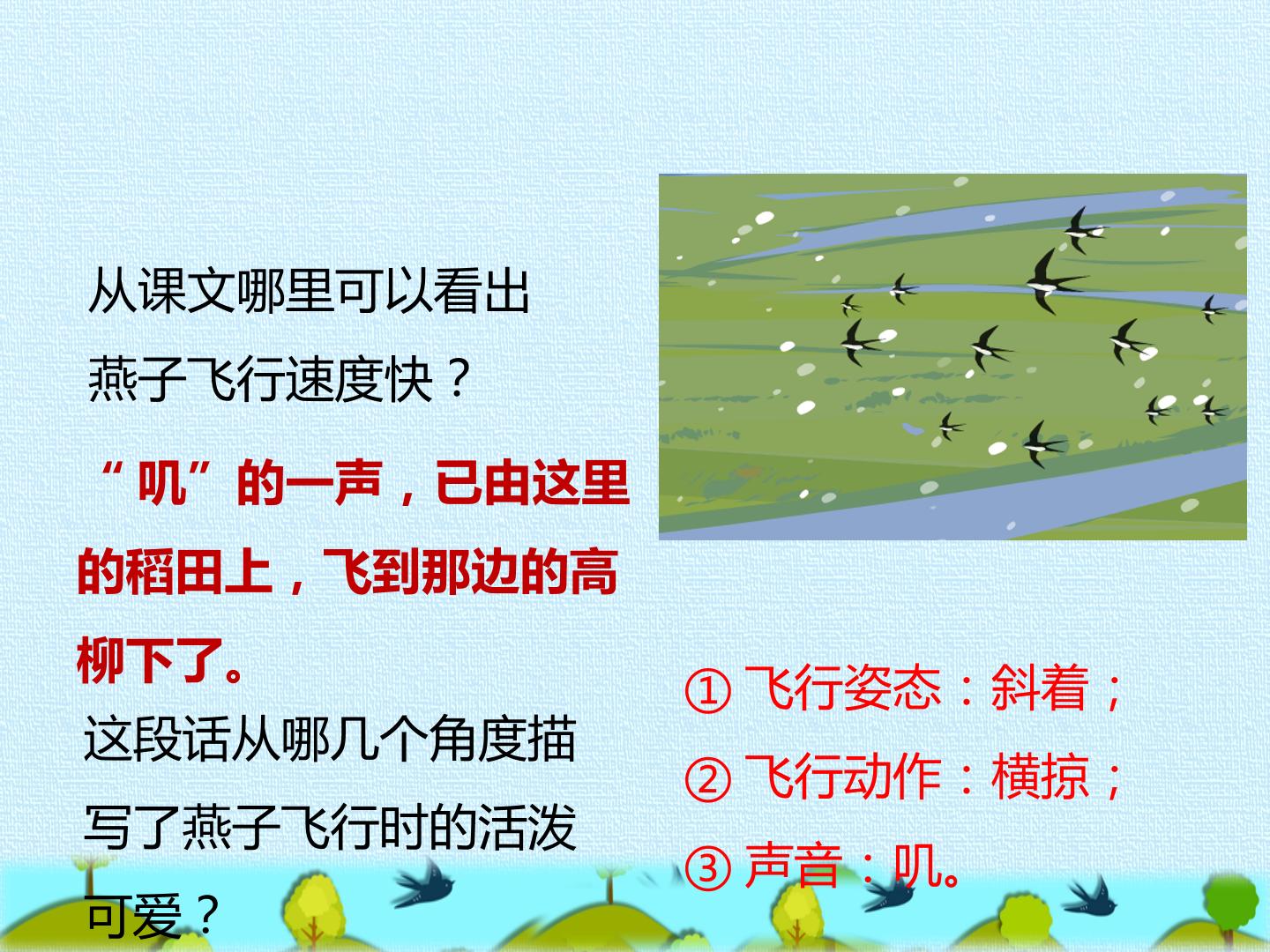 从课文哪里可以看出燕子飞行速度快？

“叽”的一声，已由这里的稻田上，飞到那边的高柳下了。

这段话从哪几个角度描写了燕子飞行时的活泼可爱？

①飞行姿态：斜着；
②飞行动作：横掠；
③声音：叽。